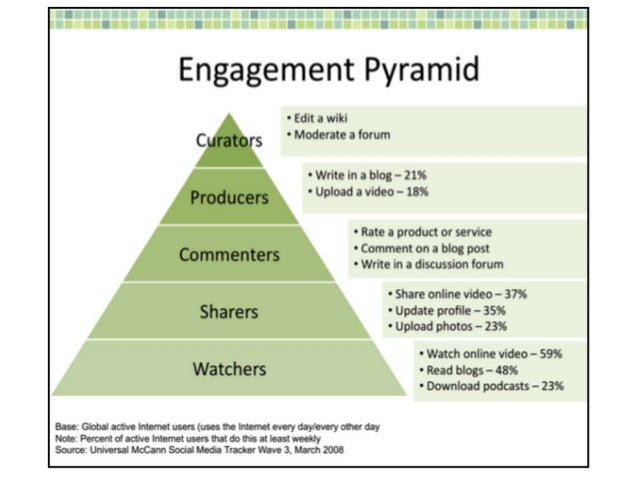 Engagement Pyramid

Curators

• Edit a wiki
• Moderate a forum

Producers

• Write in a blog – 21%
• Upload a video – 18%

Commenters

• Rate a product or service
• Comment on a blog post
• Write in a discussion forum

Sharers

• Share online video – 37%
• Update profile – 35%
• Upload photos – 23%

Watchers

• Watch online video – 59%
• Read blogs – 48%
• Download podcasts – 23%

Base: Global active Internet users (uses the Internet every day/every other day
Note: Percent of active Internet users that do this at least weekly
Source: Universal McCann Social Media Tracker Wave 3, March 2008